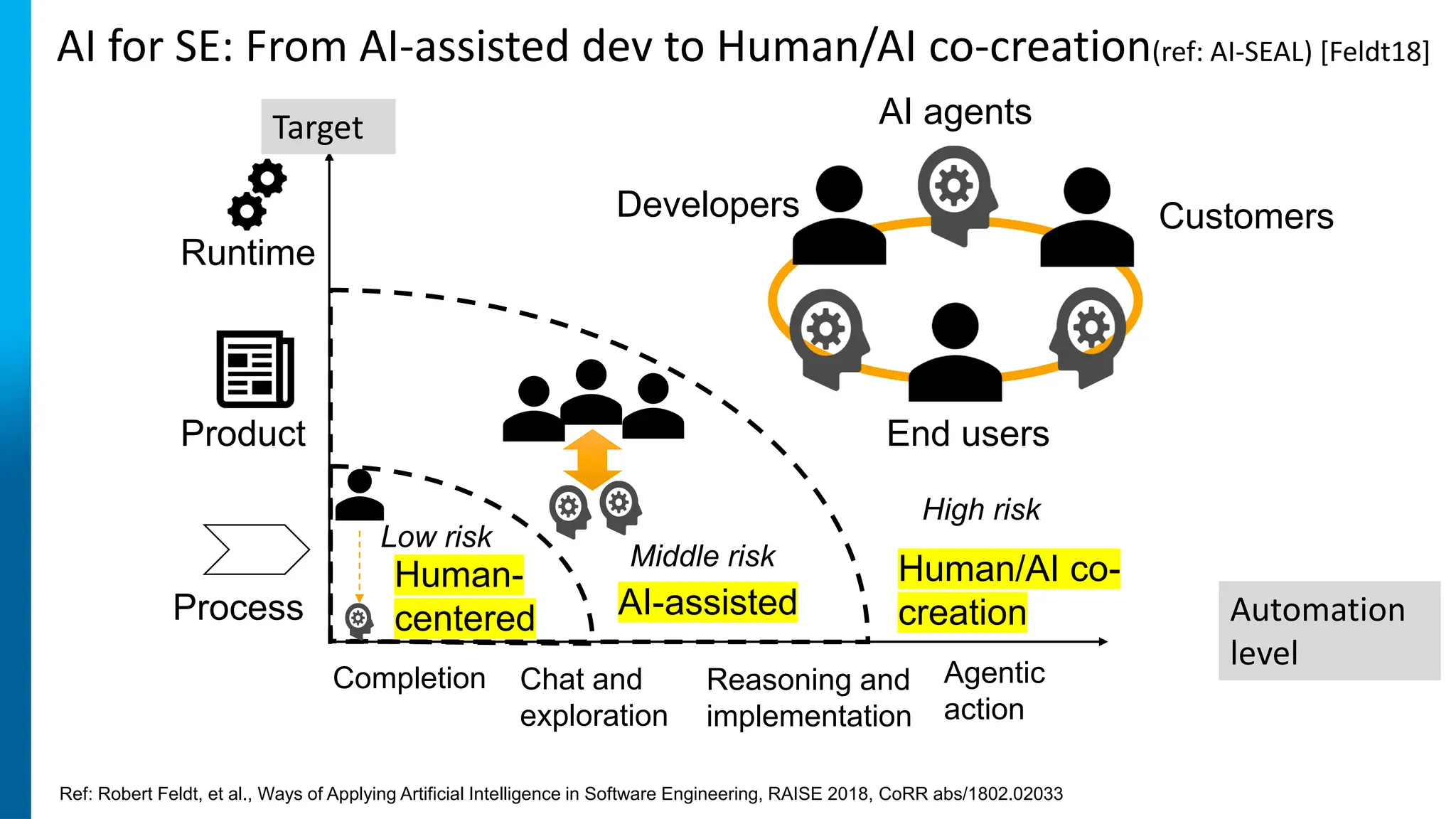 AI for SE: From AI-assisted dev to Human/AI co-creation(ref: AI-SEAL) [Feldt18]

Target

Runtime

Product

Process

AI agents

Developers

Customers

End users

Low risk

Human-centered

Middle risk

AI-assisted

High risk

Human/AI co-creation

Automation level

Completion

Chat and exploration

Reasoning and implementation

Agentic action

Ref: Robert Feldt, et al., Ways of Applying Artificial Intelligence in Software Engineering, RAISE 2018, CoRR abs/1802.02033